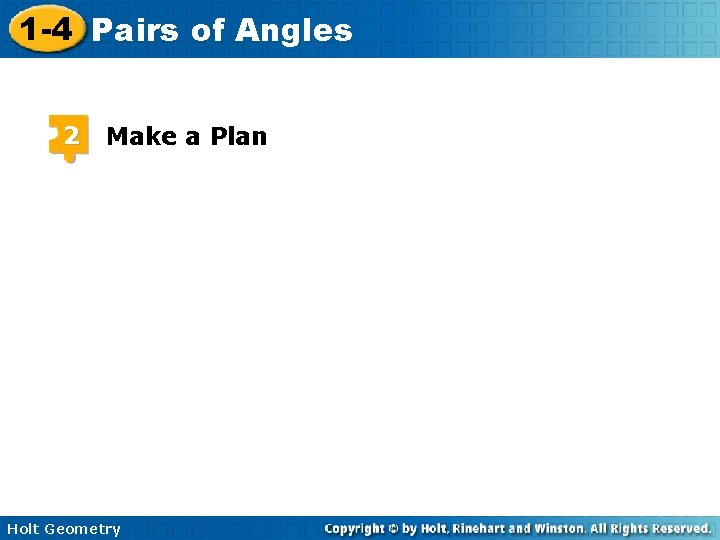 1-4 Pairs of Angles

2 Make a Plan

Holt Geometry

Copyright © by Holt, Rinehart and Winston. All Rights Reserved.